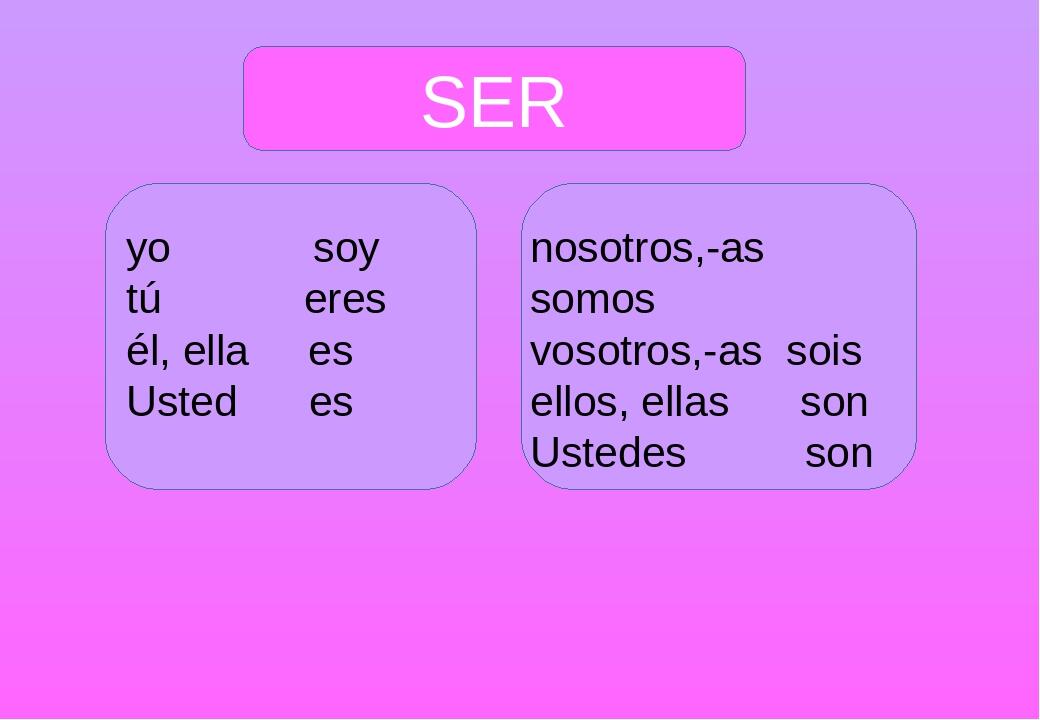 SER

yo soy
tú eres
él, ella es
Usted es

nosotros,-as somos
vosotros,-as sois
ellos, ellas son
Ustedes son